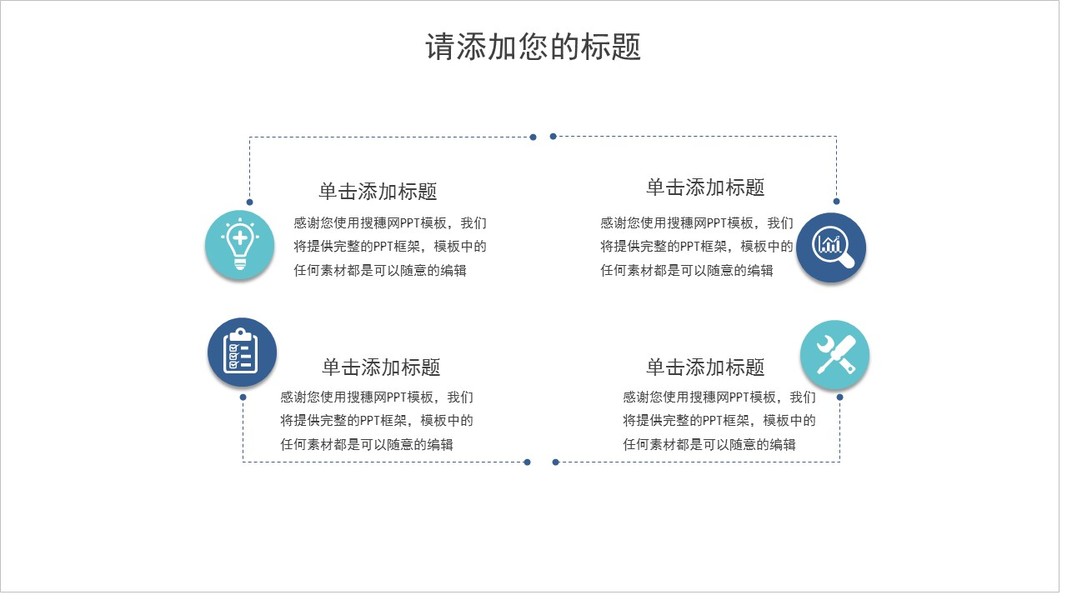 请添加您的标题

单击添加标题

感谢您使用搜穗网PPT模板，我们将提供完整的PPT框架，模板中的任何素材都是可以随意的编辑

单击添加标题

感谢您使用搜穗网PPT模板，我们将提供完整的PPT框架，模板中的任何素材都是可以随意的编辑

单击添加标题

感谢您使用搜穗网PPT模板，我们将提供完整的PPT框架，模板中的任何素材都是可以随意的编辑

单击添加标题

感谢您使用搜穗网PPT模板，我们将提供完整的PPT框架，模板中的任何素材都是可以随意的编辑